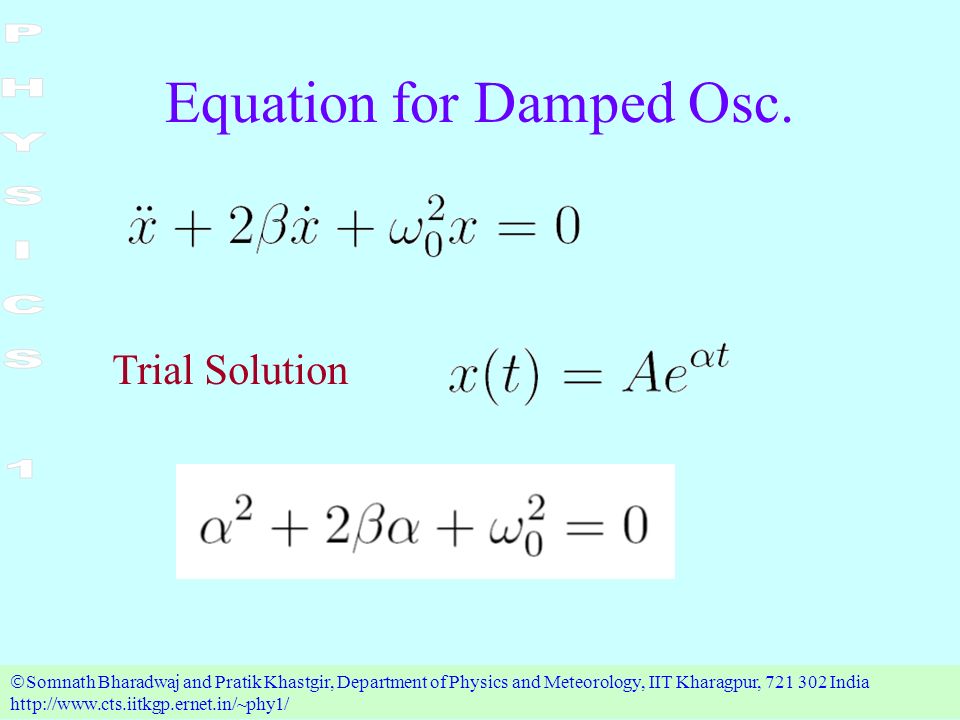 PHYSICS 1

Equation for Damped Osc.

$\ddot{x} + 2\beta\dot{x} + \omega_0^2 x = 0$

Trial Solution $x(t) = Ae^{\alpha t}$

$\alpha^2 + 2\beta\alpha + \omega_0^2 = 0$

©Somnath Bharadwaj and Pratik Khastgir, Department of Physics and Meteorology, IIT Kharagpur, 721 302 India
http://www.cts.iitkgp.ernet.in/~phy1/